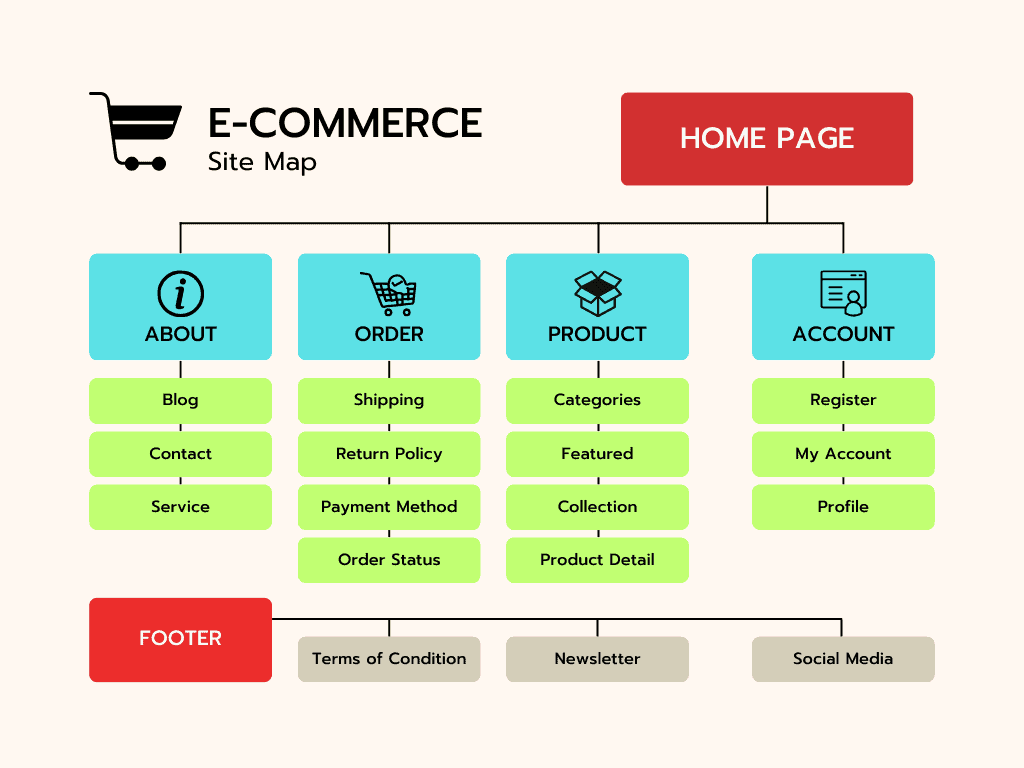 E-COMMERCE
Site Map

HOME PAGE

ABOUT
Blog
Contact
Service

ORDER
Shipping
Return Policy
Payment Method
Order Status

PRODUCT
Categories
Featured
Collection
Product Detail

ACCOUNT
Register
My Account
Profile

FOOTER
Terms of Condition
Newsletter
Social Media